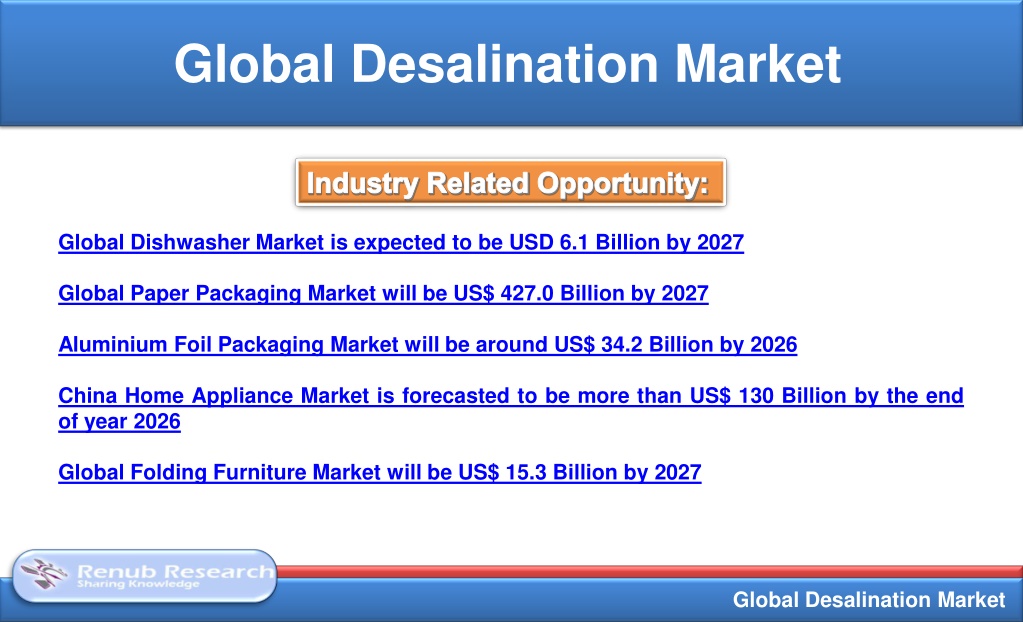 Global Desalination Market

Industry Related Opportunity:

Global Dishwasher Market is expected to be USD 6.1 Billion by 2027

Global Paper Packaging Market will be US$ 427.0 Billion by 2027

Aluminium Foil Packaging Market will be around US$ 34.2 Billion by 2026

China Home Appliance Market is forecasted to be more than US$ 130 Billion by the end of year 2026

Global Folding Furniture Market will be US$ 15.3 Billion by 2027

Renub Research
Sharing Knowledge

Global Desalination Market